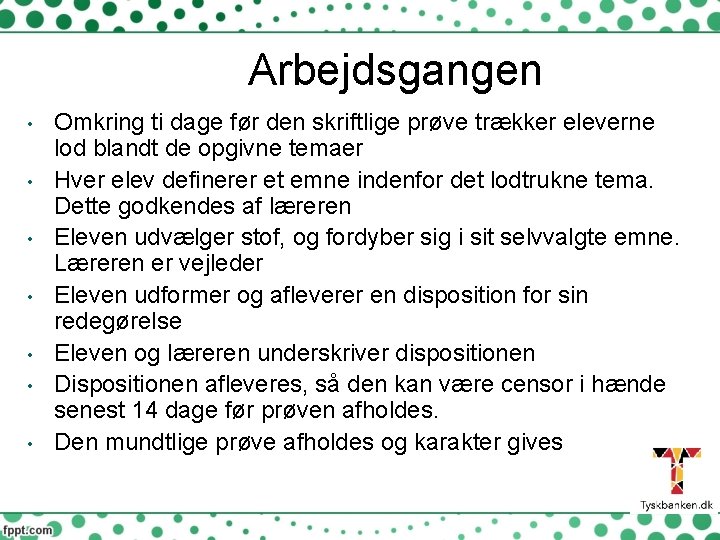 Arbejdsgangen

• Omkring ti dage før den skriftlige prøve trækker eleverne lod blandt de opgivne temaer

• Hver elev definerer et emne indenfor det lodtrukne tema. Dette godkendes af læreren

• Eleven udvælger stof, og fordyber sig i sit selvvalgte emne. Læreren er vejleder

• Eleven udformer og afleverer en disposition for sin redegørelse

• Eleven og læreren underskriver dispositionen

• Dispositionen afleveres, så den kan være censor i hænde senest 14 dage før prøven afholdes.

• Den mundtlige prøve afholdes og karakter gives

Tyskbanken.dk

fppt.com